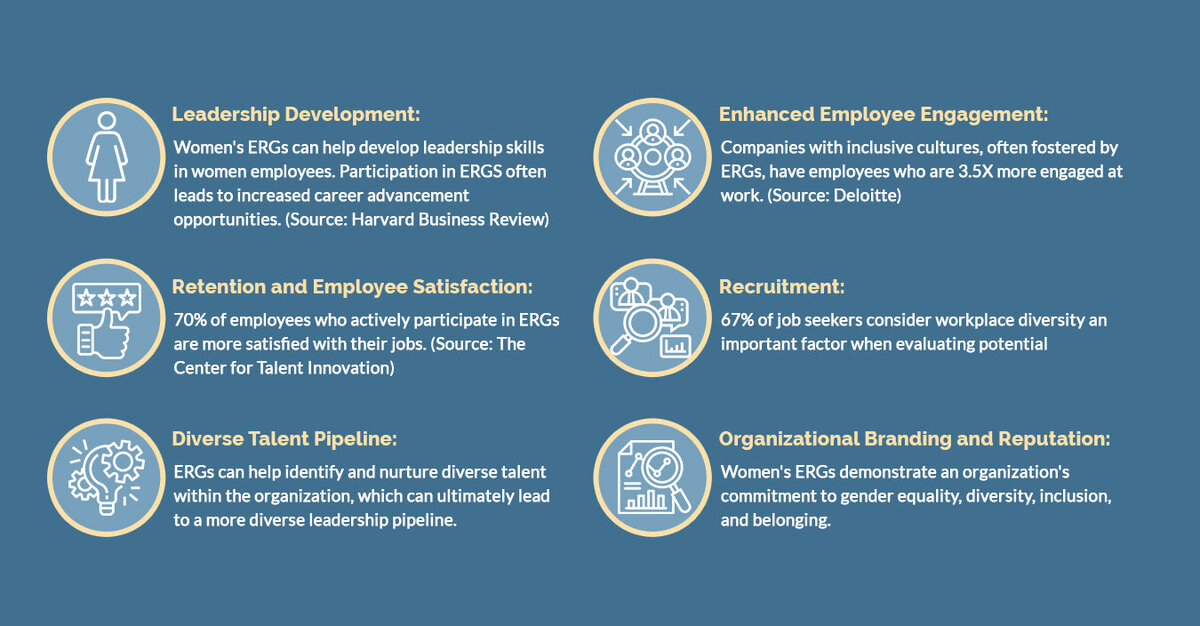 Leadership Development:

Women's ERGs can help develop leadership skills in women employees. Participation in ERGS often leads to increased career advancement opportunities. (Source: Harvard Business Review)

Retention and Employee Satisfaction:

70% of employees who actively participate in ERGs are more satisfied with their jobs. (Source: The Center for Talent Innovation)

Diverse Talent Pipeline:

ERGs can help identify and nurture diverse talent within the organization, which can ultimately lead to a more diverse leadership pipeline.

Enhanced Employee Engagement:

Companies with inclusive cultures, often fostered by ERGs, have employees who are 3.5X more engaged at work. (Source: Deloitte)

Recruitment:

67% of job seekers consider workplace diversity an important factor when evaluating potential

Organizational Branding and Reputation:

Women's ERGs demonstrate an organization's commitment to gender equality, diversity, inclusion, and belonging.